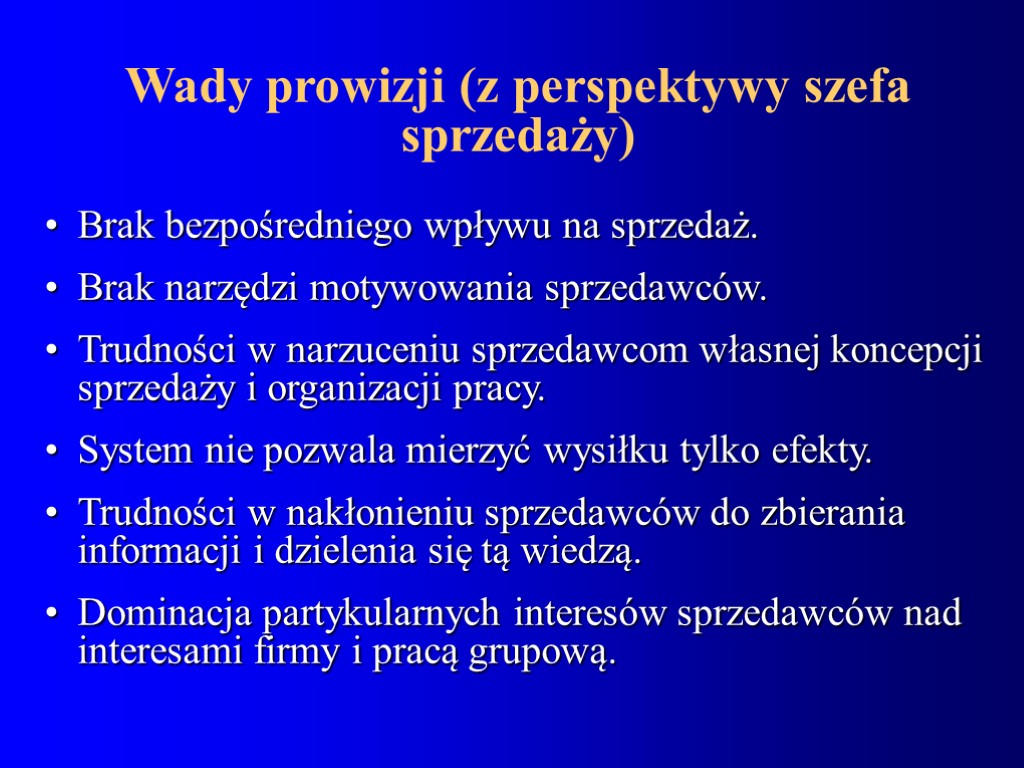 Wady prowizji (z perspektywy szefa sprzedaży)

• Brak bezpośredniego wpływu na sprzedaż.

• Brak narzędzi motywowania sprzedawców.

• Trudności w narzuceniu sprzedawcom własnej koncepcji sprzedaży i organizacji pracy.

• System nie pozwala mierzyć wysiłku tylko efekty.

• Trudności w nakłonieniu sprzedawców do zbierania informacji i dzielenia się tą wiedzą.

• Dominacja partykularnych interesów sprzedawców nad interesami firmy i pracą grupową.